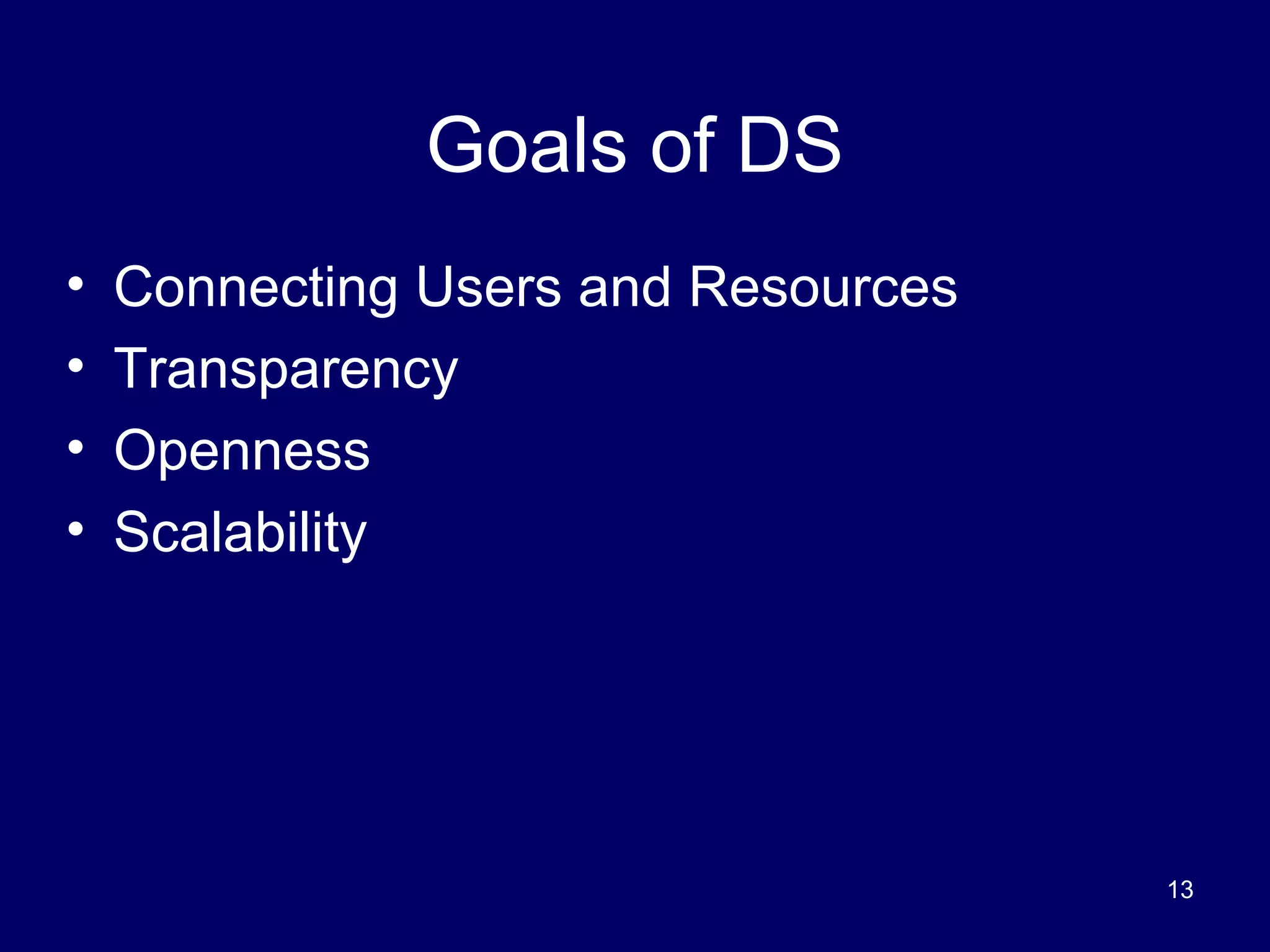 Goals of DS

• Connecting Users and Resources
• Transparency
• Openness
• Scalability

13